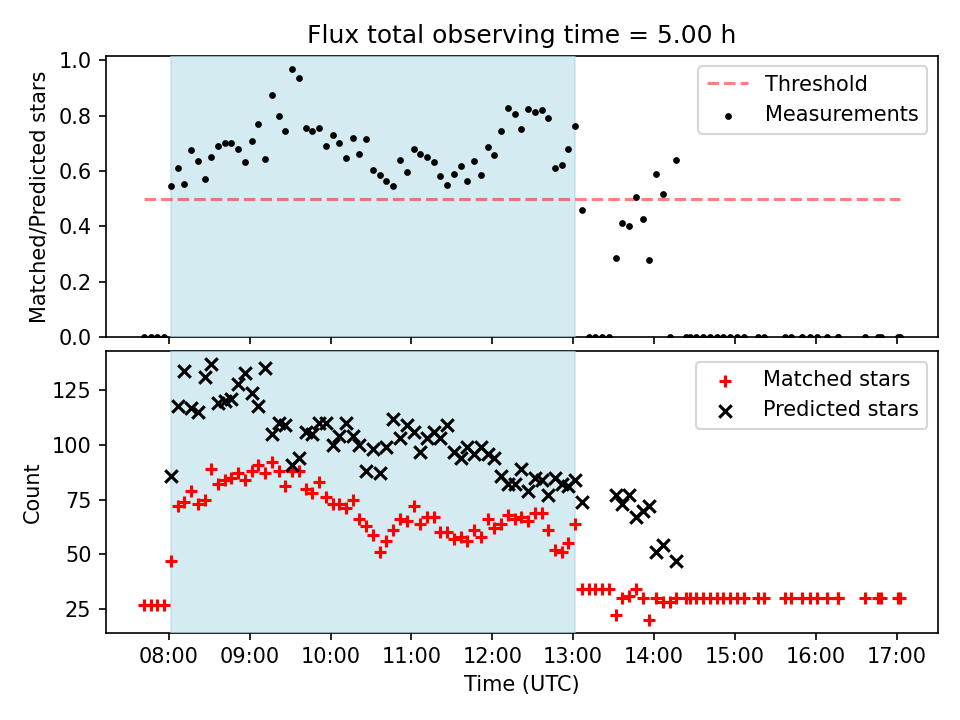 Flux total observing time = 5.00 h

Matched/Predicted stars

1.0
0.8
0.6
0.4
0.2
0.0

Threshold
Measurements

Count

125
100
75
50
25

Matched stars
Predicted stars

08:00 09:00 10:00 11:00 12:00 13:00 14:00 15:00 16:00 17:00

Time (UTC)